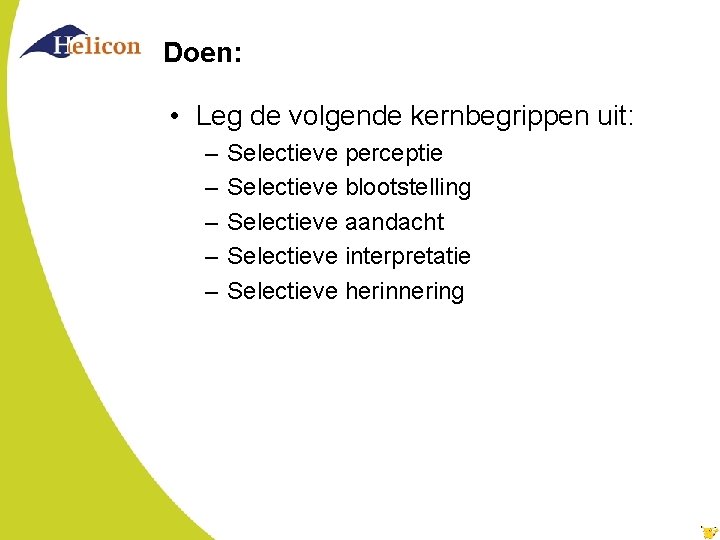 Helicon

Doen:

• Leg de volgende kernbegrippen uit:
– Selectieve perceptie
– Selectieve blootstelling
– Selectieve aandacht
– Selectieve interpretatie
– Selectieve herinnering